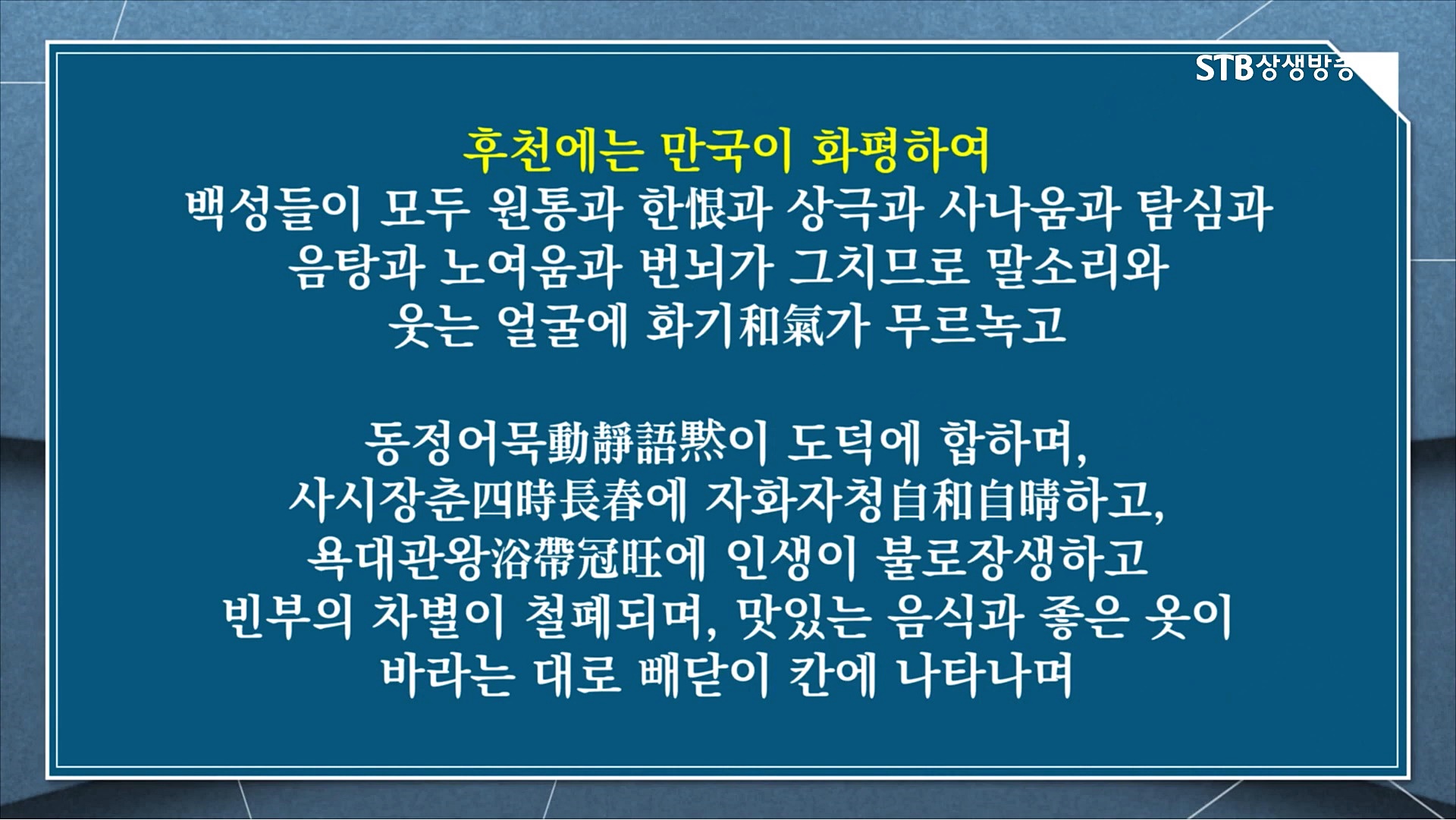 STB상생방송

후천에는 만국이 화평하여
백성들이 모두 원통과 한恨과 상극과 사나움과 탐심과 음탕과 노여움과 번뇌가 그치므로 말소리와 웃는 얼굴에 화기和氣가 무르녹고

동정어묵動靜語默이 도덕에 합하며, 사시장춘四時長春에 자화자청自和自晴하고, 욕대관왕浴帶冠旺에 인생이 불로장생하고 빈부의 차별이 철폐되며, 맛있는 음식과 좋은 옷이 바라는 대로 빼닫이 칸에 나타나며